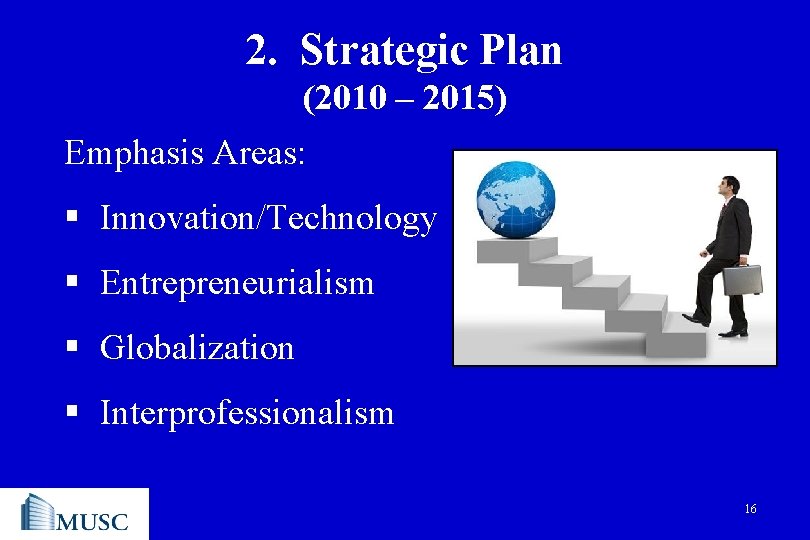 2. Strategic Plan
(2010 – 2015)

Emphasis Areas:

▪ Innovation/Technology

▪ Entrepreneurialism

▪ Globalization

▪ Interprofessionalism

MUSC

16